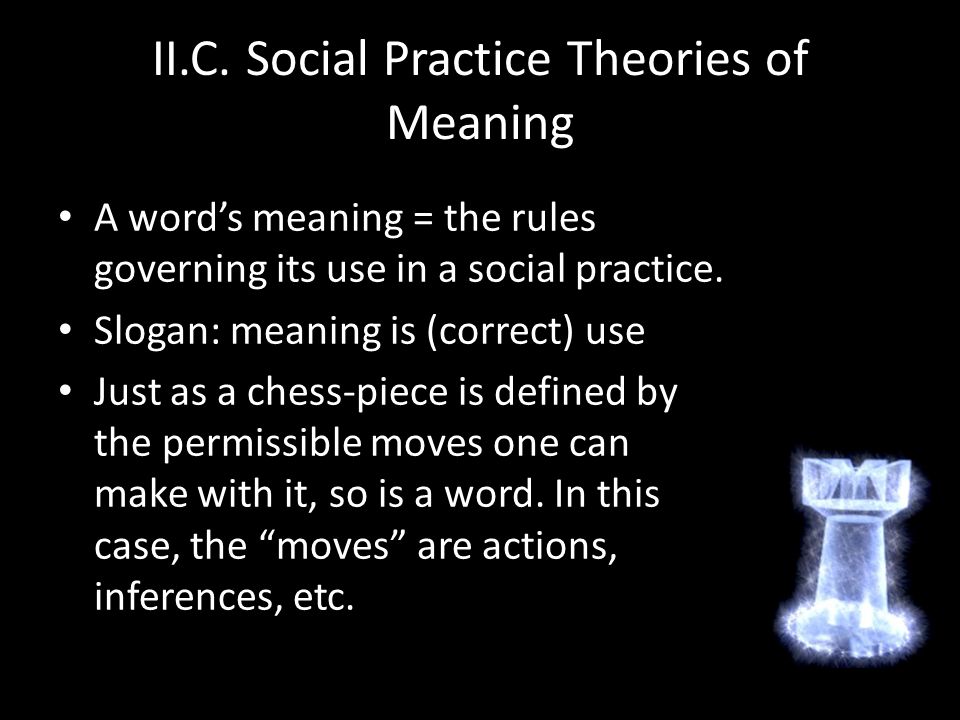 II.C. Social Practice Theories of Meaning

• A word’s meaning = the rules governing its use in a social practice.
• Slogan: meaning is (correct) use
• Just as a chess-piece is defined by the permissible moves one can make with it, so is a word. In this case, the “moves” are actions, inferences, etc.